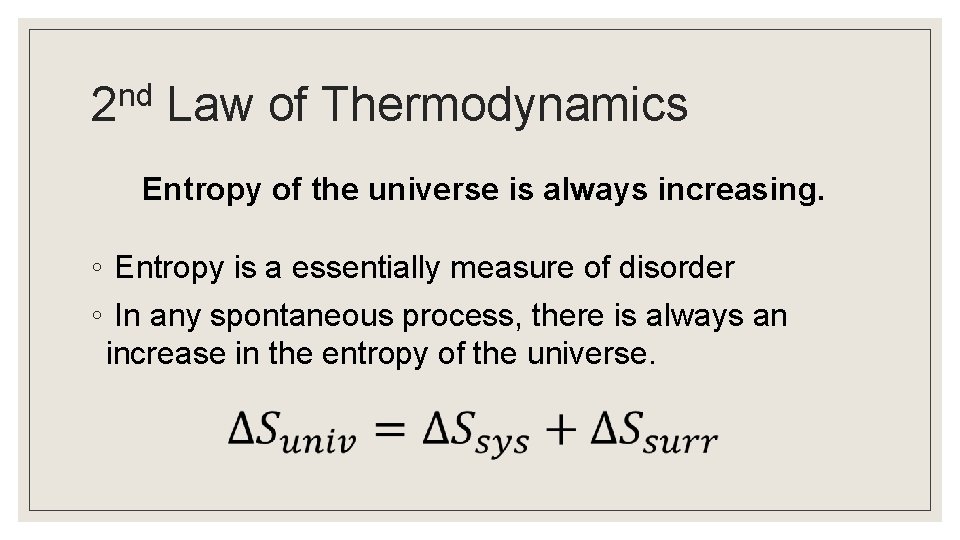 2nd Law of Thermodynamics

Entropy of the universe is always increasing.

◦ Entropy is a essentially measure of disorder

◦ In any spontaneous process, there is always an increase in the entropy of the universe.

$\Delta S_{univ} = \Delta S_{sys} + \Delta S_{surr}$